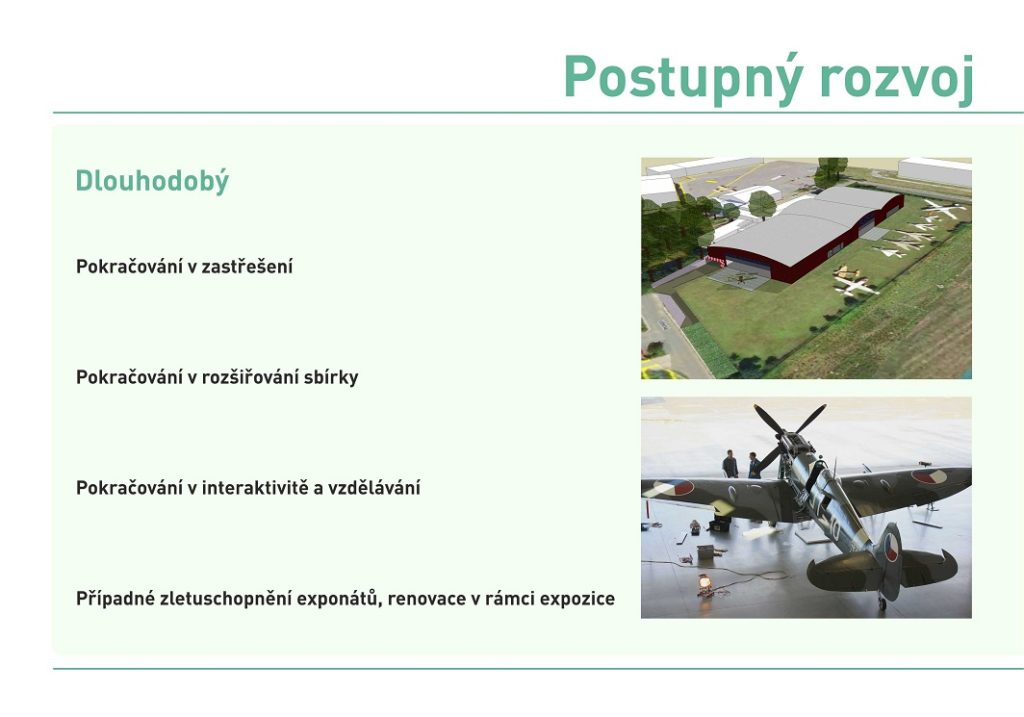 Postupný rozvoj

Dlouhodobý

Pokračování v zastřešení

Pokračování v rozšiřování sbírky

Pokračování v interaktivitě a vzdělávání

Případné zletuschopnění exponátů, renovace v rámci expozice